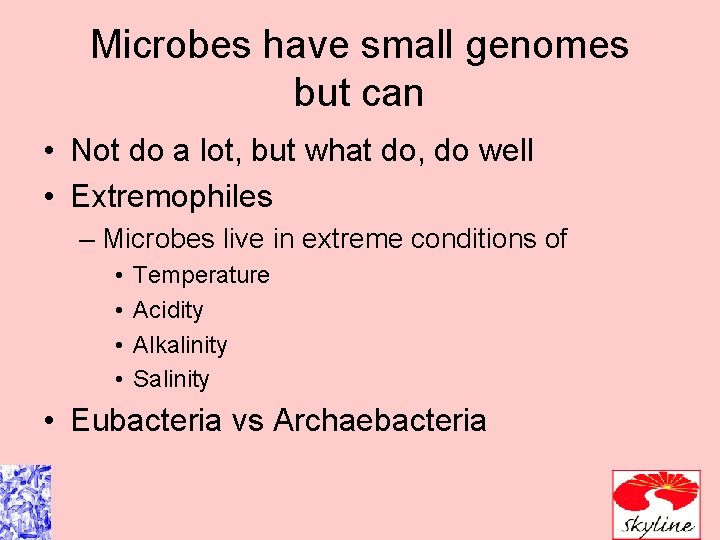 Microbes have small genomes but can

• Not do a lot, but what do, do well
• Extremophiles
– Microbes live in extreme conditions of
• Temperature
• Acidity
• Alkalinity
• Salinity
• Eubacteria vs Archaebacteria

Skyline